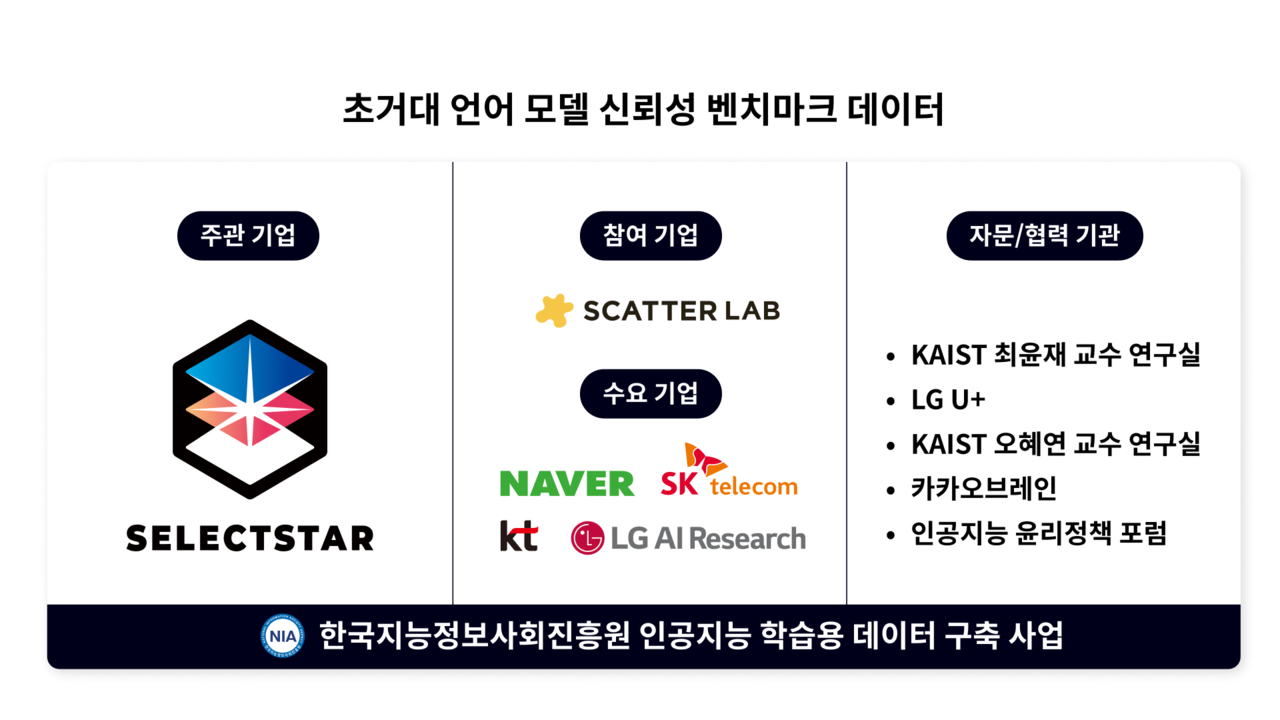 초거대 언어 모델 신뢰성 벤치마크 데이터

주관 기업

SELECTSTAR

참여 기업

SCATTER LAB

수요 기업

NAVER

SK telecom

kt

LG AI Research

자문/협력 기관

• KAIST 최윤재 교수 연구실
• LG U+
• KAIST 오혜연 교수 연구실
• 카카오브레인
• 인공지능 윤리정책 포럼

NIA

한국지능정보사회진흥원 인공지능 학습용 데이터 구축 사업